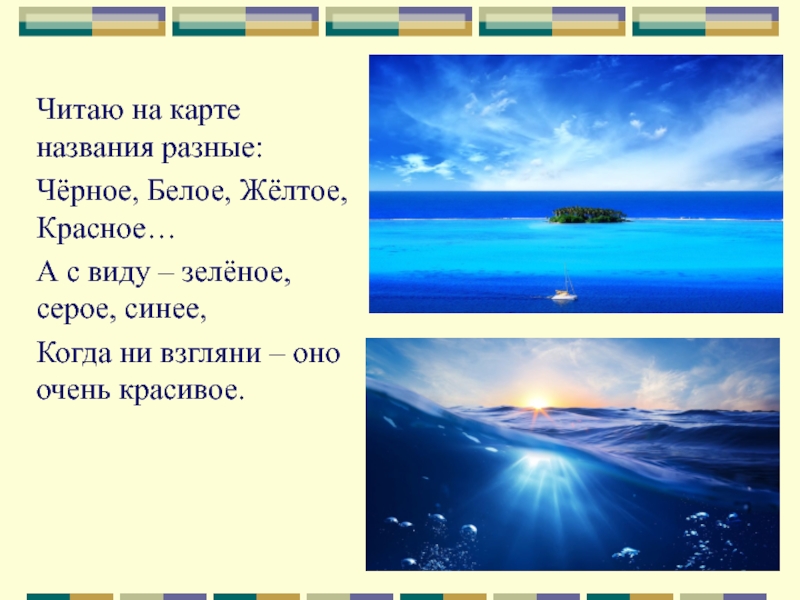 Читаю на карте названия разные:

Чёрное, Белое, Жёлтое, Красное…

А с виду – зелёное, серое, синее,

Когда ни взгляни – оно очень красивое.